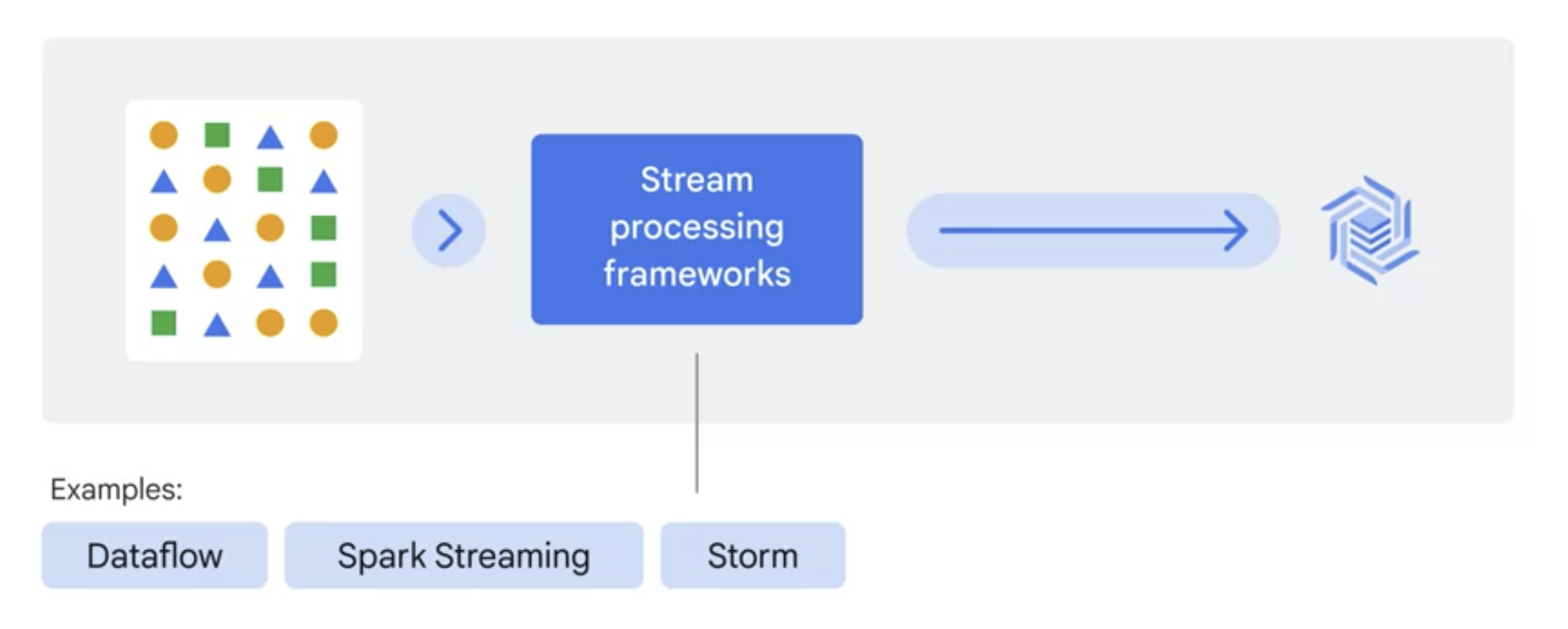 Stream processing frameworks

Examples:

Dataflow

Spark Streaming

Storm